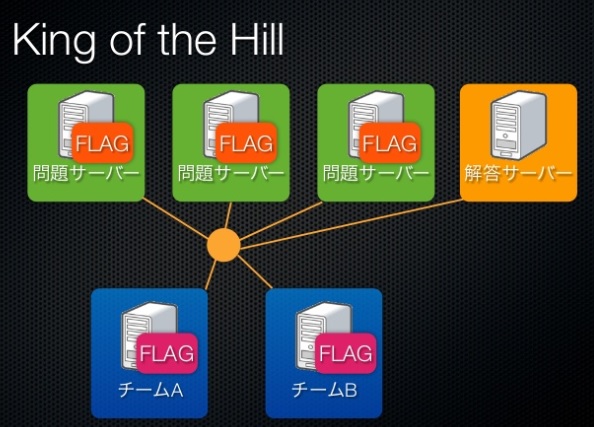 King of the Hill

FLAG
問題サーバー

FLAG
問題サーバー

FLAG
問題サーバー

解答サーバー

FLAG
チームA

FLAG
チームB